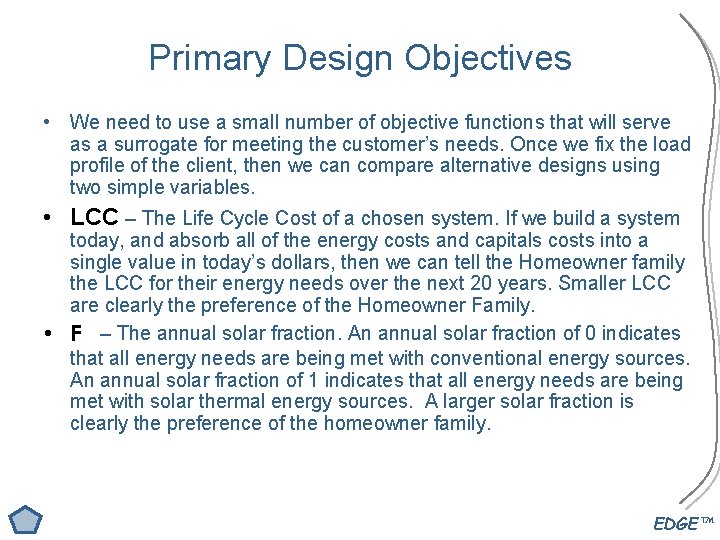 Primary Design Objectives

• We need to use a small number of objective functions that will serve as a surrogate for meeting the customer's needs. Once we fix the load profile of the client, then we can compare alternative designs using two simple variables.

• LCC – The Life Cycle Cost of a chosen system. If we build a system today, and absorb all of the energy costs and capitals costs into a single value in today's dollars, then we can tell the Homeowner family the LCC for their energy needs over the next 20 years. Smaller LCC are clearly the preference of the Homeowner Family.

• F – The annual solar fraction. An annual solar fraction of 0 indicates that all energy needs are being met with conventional energy sources. An annual solar fraction of 1 indicates that all energy needs are being met with solar thermal energy sources. A larger solar fraction is clearly the preference of the homeowner family.

EDGE™